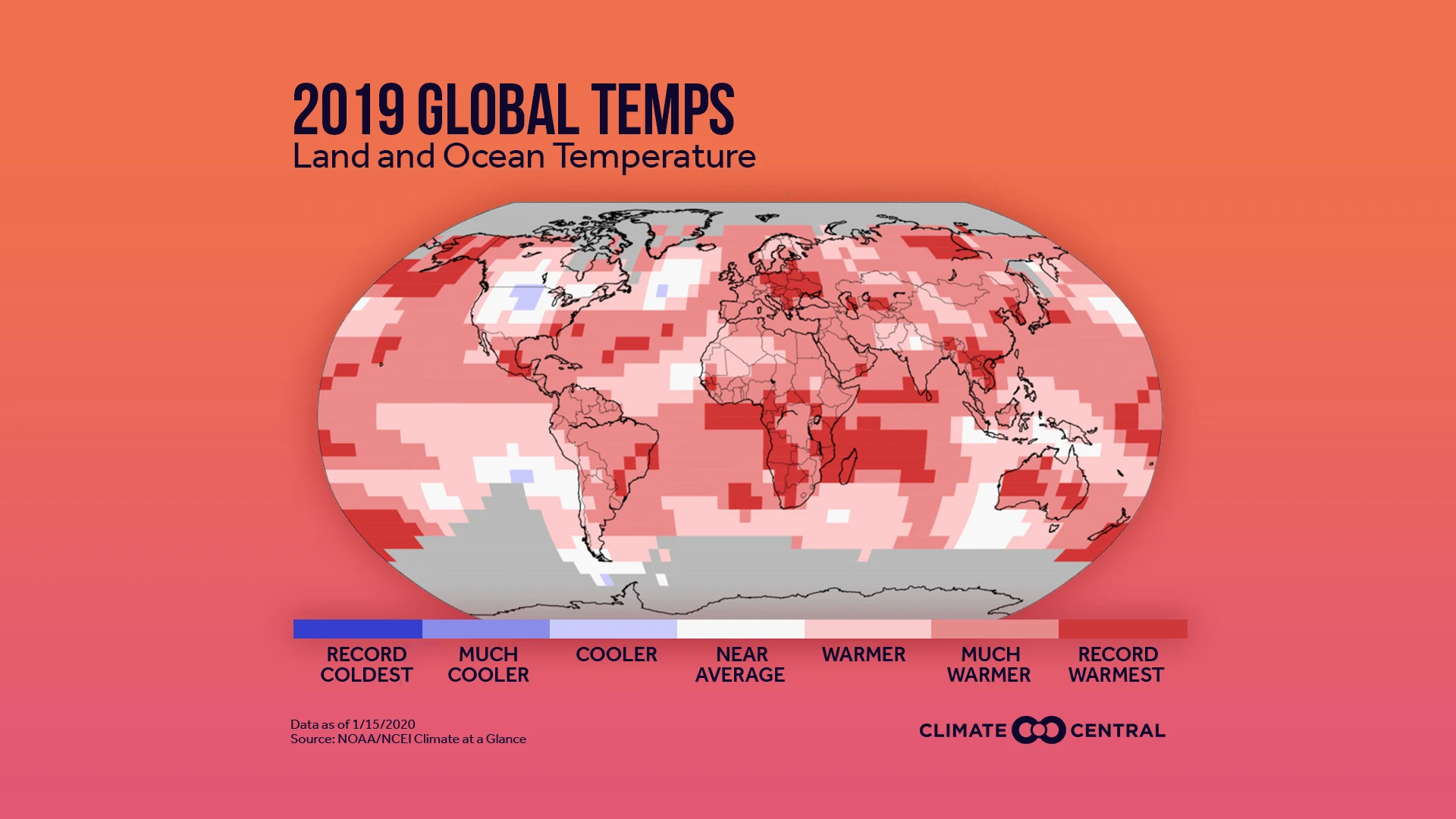 2019 GLOBAL TEMPS
Land and Ocean Temperature

RECORD COLDEST
MUCH COOLER
COOLER
NEAR AVERAGE
WARMER
MUCH WARMER
RECORD WARMEST

Data as of 1/15/2020
Source: NOAA/NCEI Climate at a Glance

CLIMATE CENTRAL